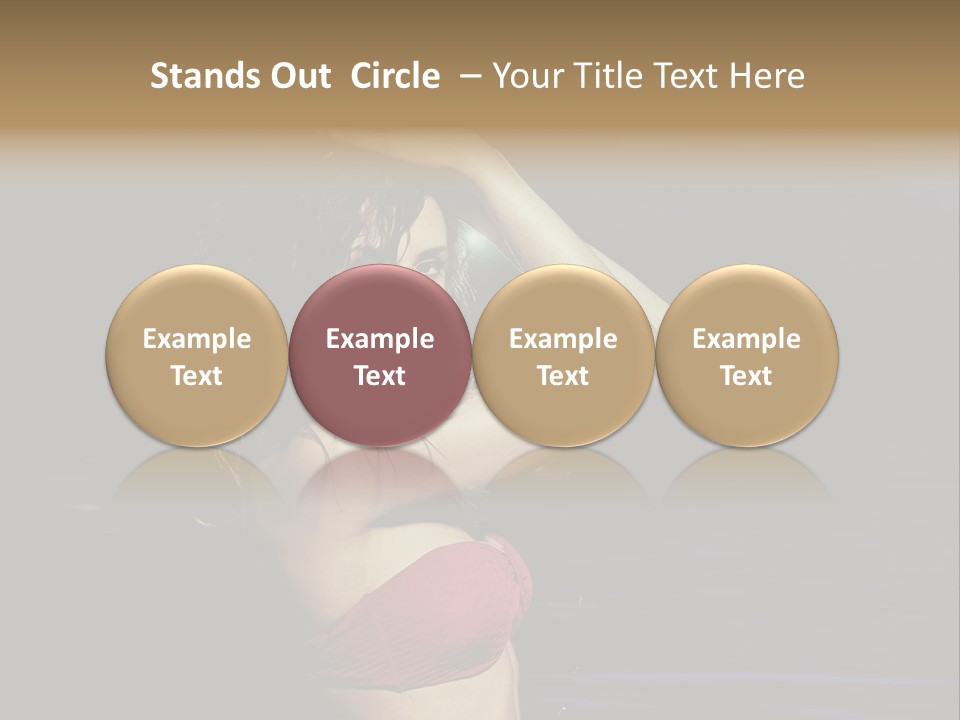 Stands Out Circle – Your Title Text Here

Example Text

Example Text

Example Text

Example Text